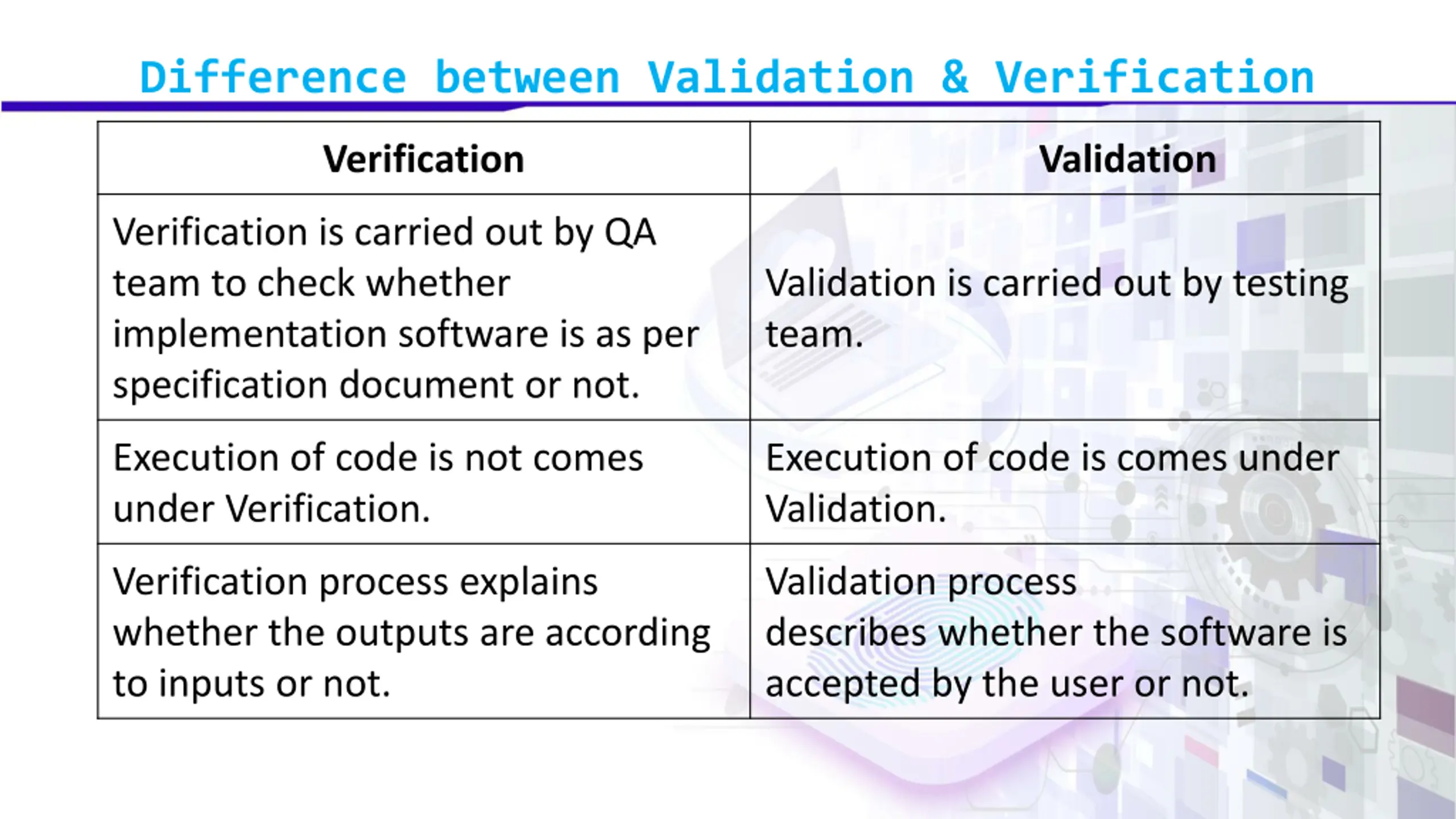 Difference between Validation & Verification

| Verification | Validation |
|---|---|
| Verification is carried out by QA team to check whether implementation software is as per specification document or not. | Validation is carried out by testing team. |
| Execution of code is not comes under Verification. | Execution of code is comes under Validation. |
| Verification process explains whether the outputs are according to inputs or not. | Validation process describes whether the software is accepted by the user or not. |